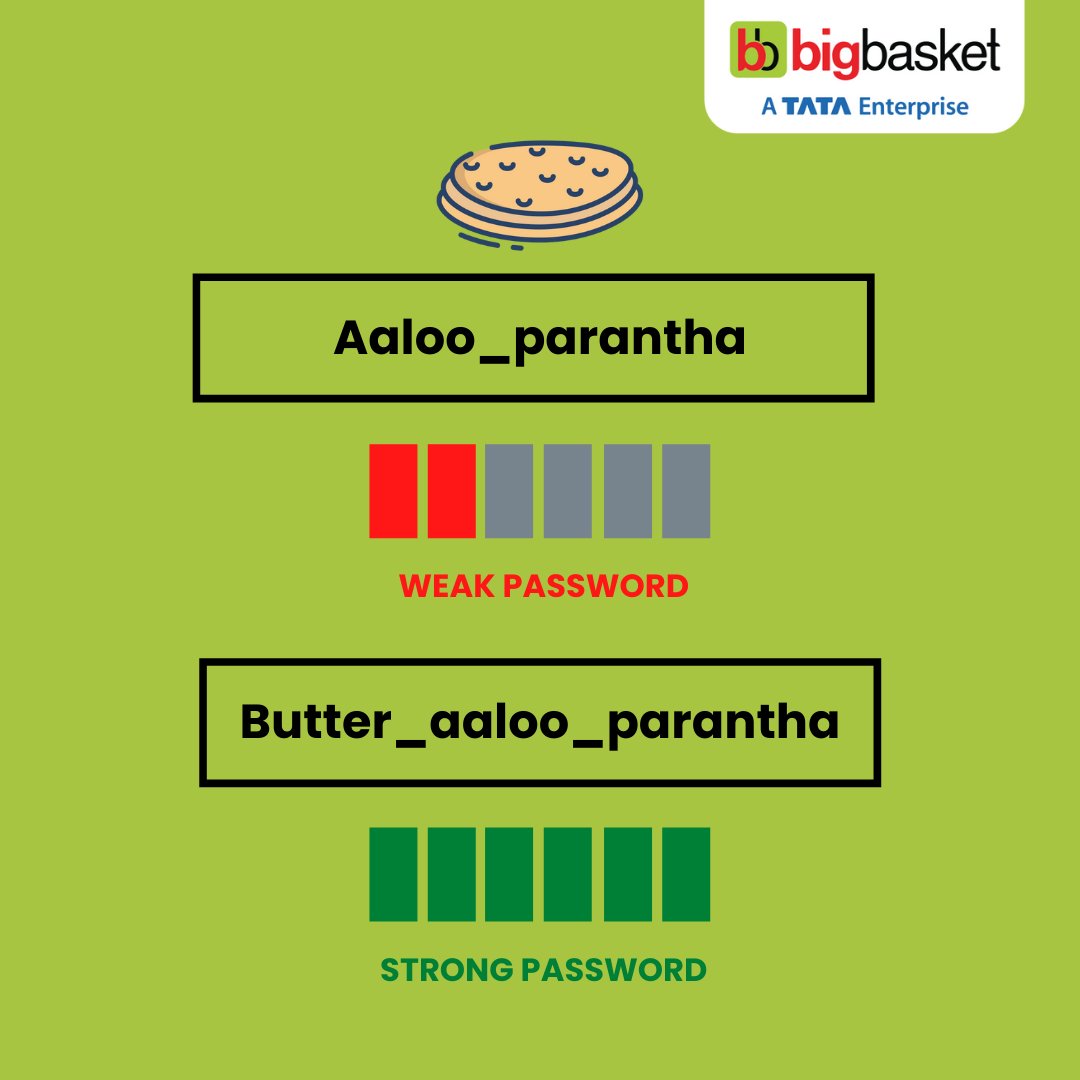 bb bigbasket
A TATA Enterprise

Aaloo_parantha

WEAK PASSWORD

Butter_aaloo_parantha

STRONG PASSWORD